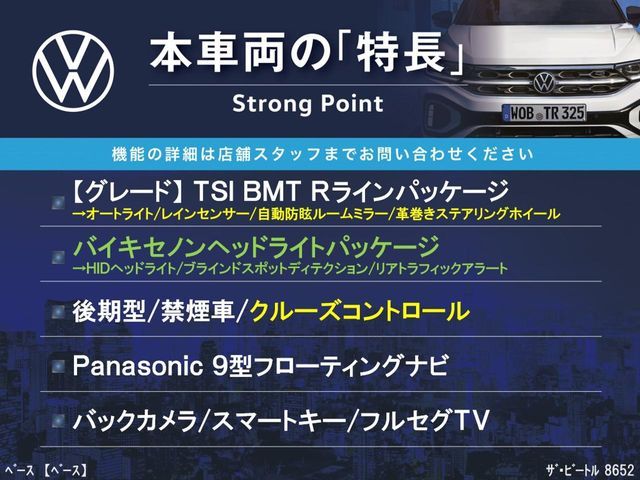 本車両の「特長」
Strong Point

WOB TR 325

機能の詳細は店舗スタッフまでお問い合わせください

【グレード】TSI BMT Rラインパッケージ
→オートライト/レインセンサー/自動防眩ルームミラー/革巻きステアリングホイール

バイキセノンヘッドライトパッケージ
→HIDヘッドライト/ブラインドスポットディテクション/リアトラフィックアラート

後期型/禁煙車/クルーズコントロール

Panasonic 9型フローティングナビ

バックカメラ/スマートキー/フルセグTV

ベース 【ベース】

ザ・ビートル 8652